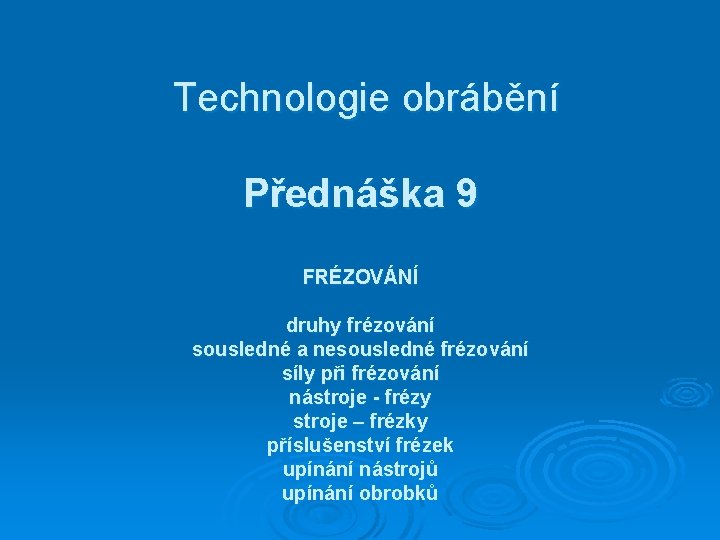 Technologie obrábění

Přednáška 9

FRÉZOVÁNÍ

druhy frézování
sousledné a nesousledné frézování
síly při frézování
nástroje - frézy
stroje – frézky
příslušenství frézek
upínání nástrojů
upínání obrobků